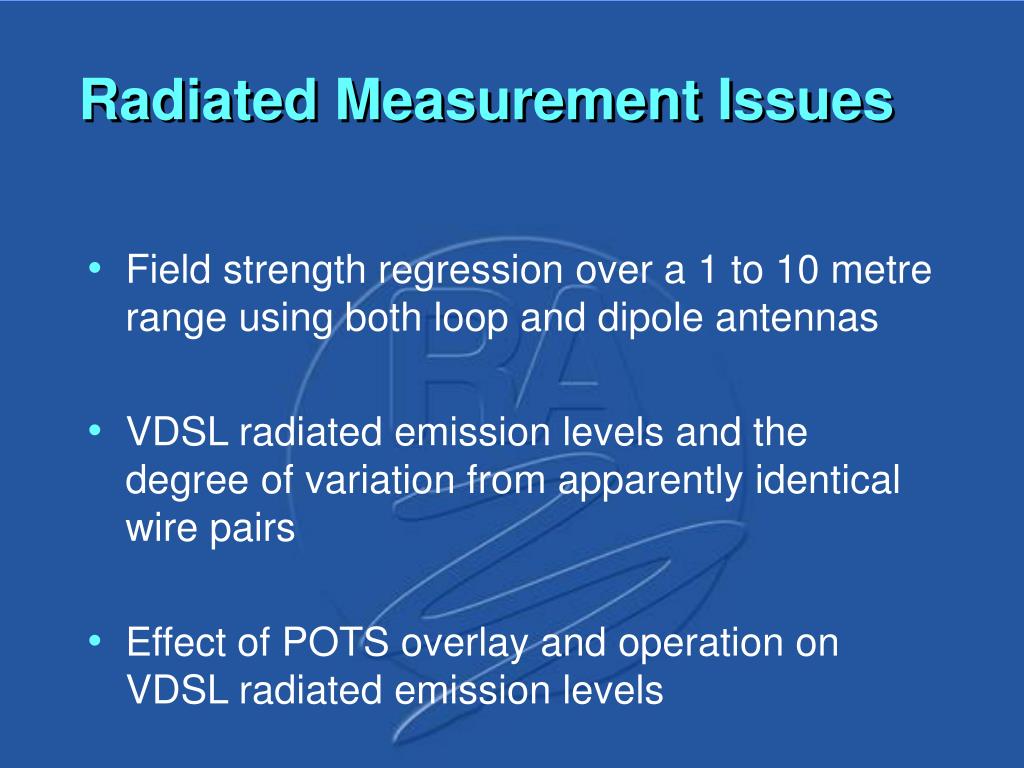 Radiated Measurement Issues

• Field strength regression over a 1 to 10 metre range using both loop and dipole antennas

• VDSL radiated emission levels and the degree of variation from apparently identical wire pairs

• Effect of POTS overlay and operation on VDSL radiated emission levels